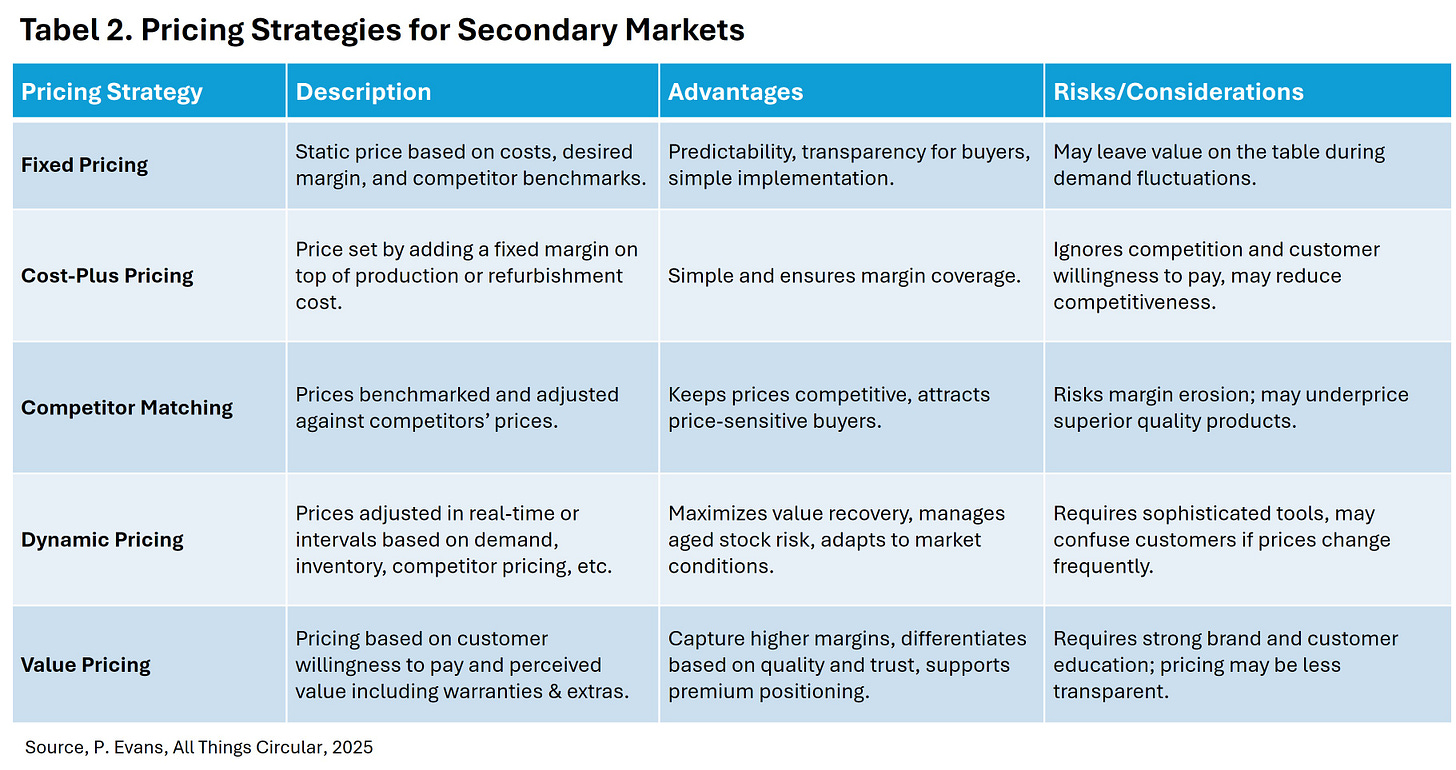 Tabel 2. Pricing Strategies for Secondary Markets

| Pricing Strategy | Description | Advantages | Risks/Considerations |
|---|---|---|---|
| Fixed Pricing | Static price based on costs, desired margin, and competitor benchmarks. | Predictability, transparency for buyers, simple implementation. | May leave value on the table during demand fluctuations. |
| Cost-Plus Pricing | Price set by adding a fixed margin on top of production or refurbishment cost. | Simple and ensures margin coverage. | Ignores competition and customer willingness to pay, may reduce competitiveness. |
| Competitor Matching | Prices benchmarked and adjusted against competitors' prices. | Keeps prices competitive, attracts price-sensitive buyers. | Risks margin erosion; may underprice superior quality products. |
| Dynamic Pricing | Prices adjusted in real-time or intervals based on demand, inventory, competitor pricing, etc. | Maximizes value recovery, manages aged stock risk, adapts to market conditions. | Requires sophisticated tools, may confuse customers if prices change frequently. |
| Value Pricing | Pricing based on customer willingness to pay and perceived value including warranties & extras. | Capture higher margins, differentiates based on quality and trust, supports premium positioning. | Requires strong brand and customer education; pricing may be less transparent. |

Source, P. Evans, All Things Circular, 2025